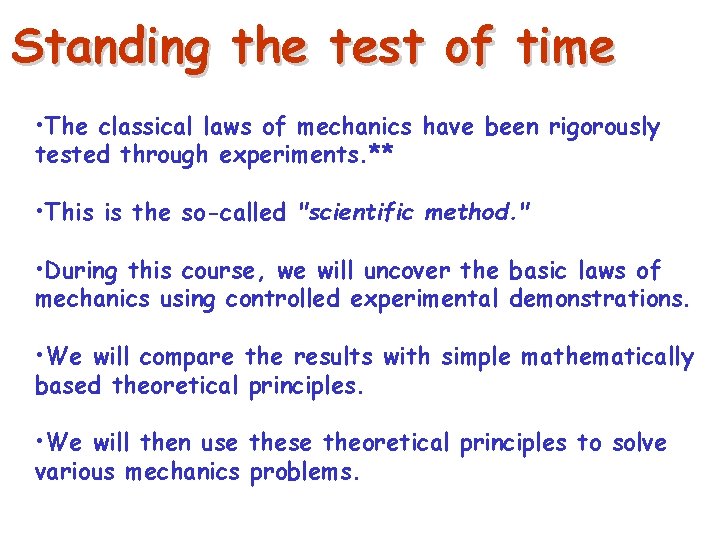 Standing the test of time

•The classical laws of mechanics have been rigorously tested through experiments.**

•This is the so-called "scientific method."

•During this course, we will uncover the basic laws of mechanics using controlled experimental demonstrations.

•We will compare the results with simple mathematically based theoretical principles.

•We will then use these theoretical principles to solve various mechanics problems.